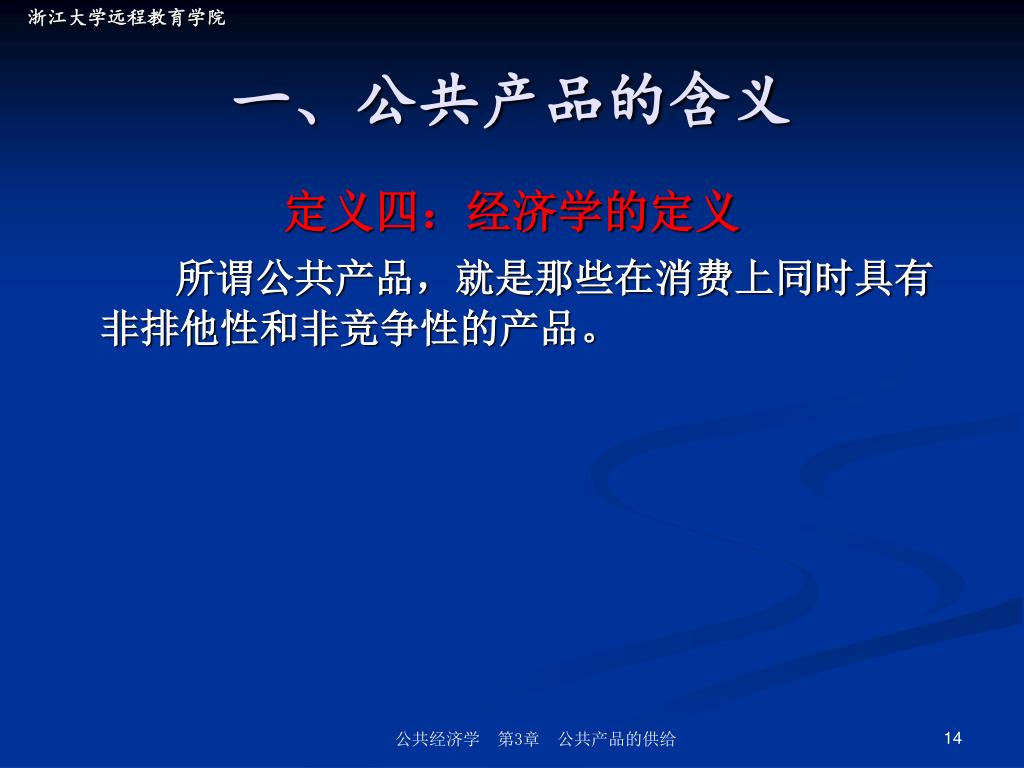 浙江大学远程教育学院

一、公共产品的含义

定义四：经济学的定义

所谓公共产品，就是那些在消费上同时具有非排他性和非竞争性的产品。

公共经济学　第3章　公共产品的供给

14